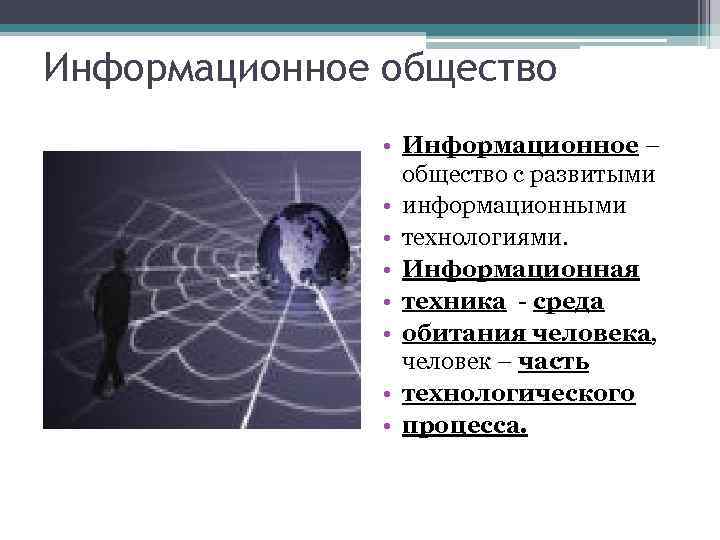 Информационное общество

• Информационное – общество с развитыми
• информационными
• технологиями.
• Информационная
• техника - среда
• обитания человека, человек – часть
• технологического
• процесса.